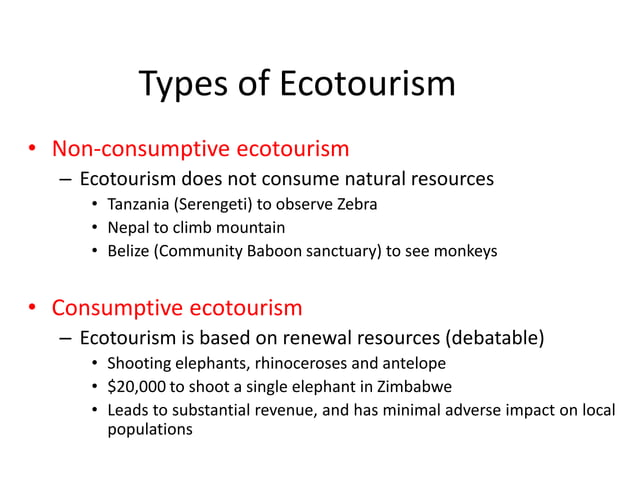 Types of Ecotourism

• Non-consumptive ecotourism
– Ecotourism does not consume natural resources
• Tanzania (Serengeti) to observe Zebra
• Nepal to climb mountain
• Belize (Community Baboon sanctuary) to see monkeys

• Consumptive ecotourism
– Ecotourism is based on renewal resources (debatable)
• Shooting elephants, rhinoceroses and antelope
• \$20,000 to shoot a single elephant in Zimbabwe
• Leads to substantial revenue, and has minimal adverse impact on local populations